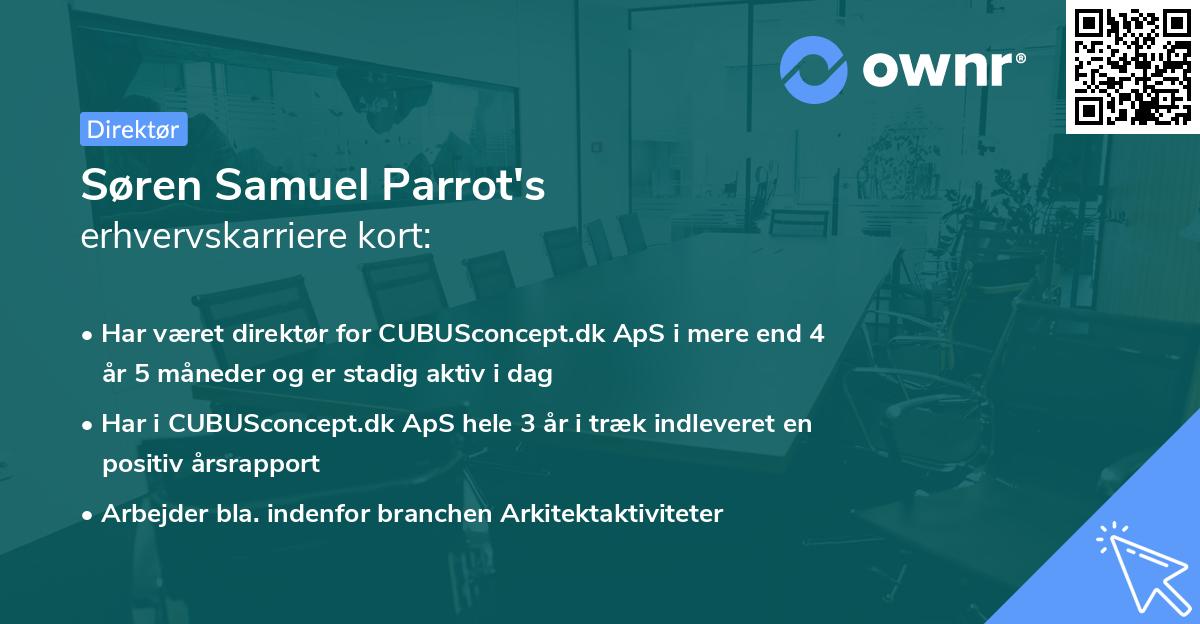 ownr®

Direktør

Søren Samuel Parrot's
erhvervskarriere kort:

• Har været direktør for CUBUSconcept.dk ApS i mere end 4 år 5 måneder og er stadig aktiv i dag
• Har i CUBUSconcept.dk ApS hele 3 år i træk indleveret en positiv årsrapport
• Arbejder bla. indenfor branchen Arkitektaktiviteter